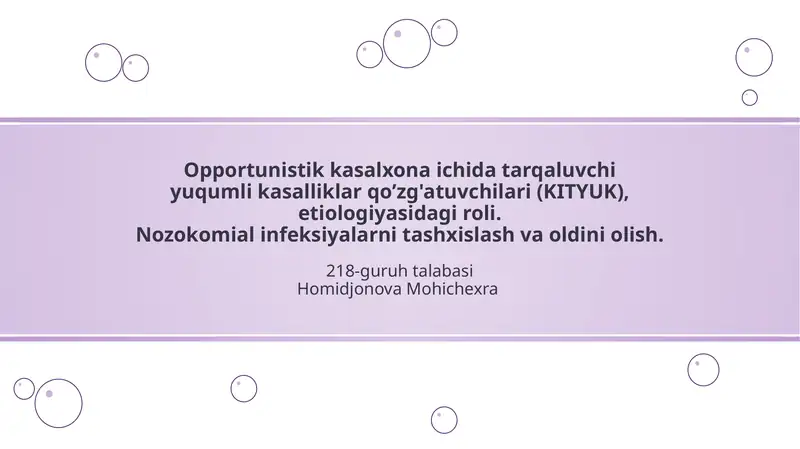 Opportunistik kasalxona ichida tarqaluvchi yuqumli kasalliklar qo’zg'atuvchilari (KITYUK), etiologiyasidagi roli.
Nozokomial infeksiyalarni tashxislash va oldini olish.

218-guruh talabasi
Homidjonova Mohichexra